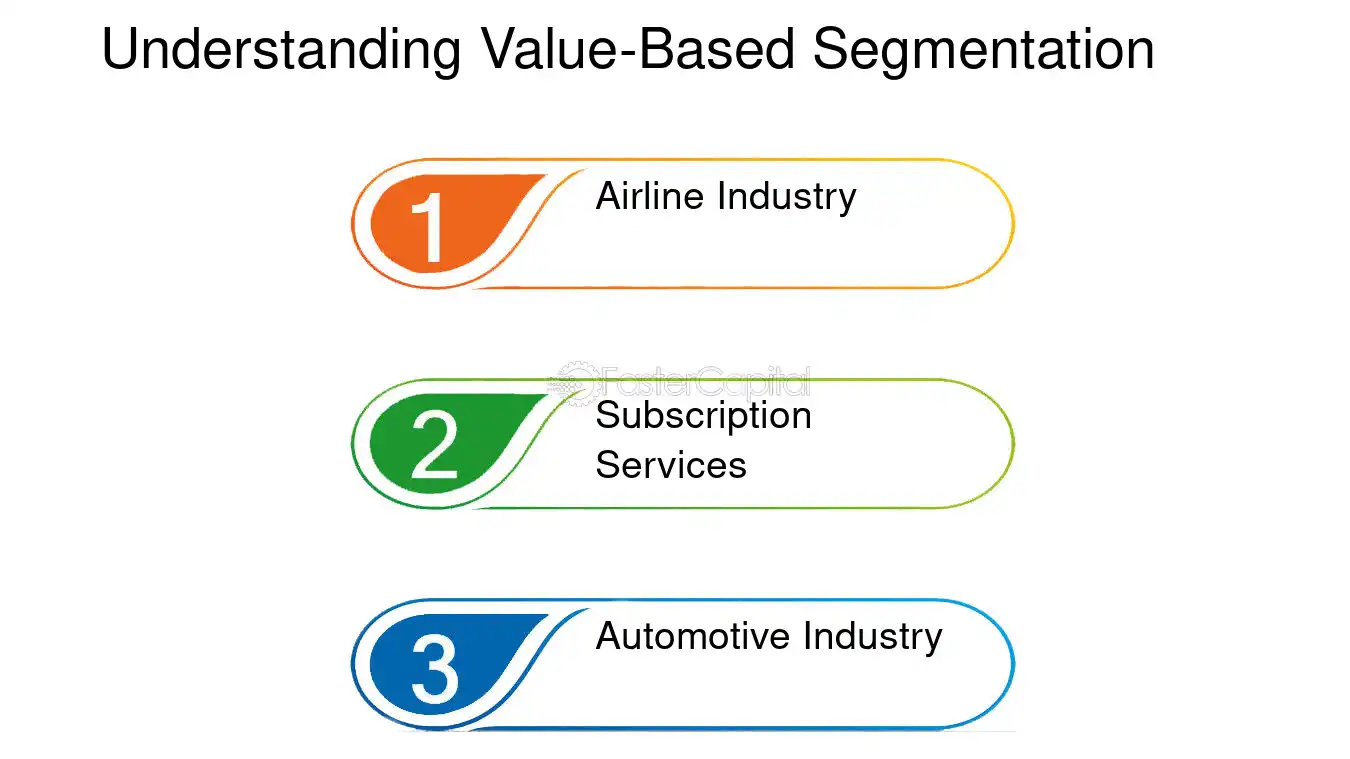 Understanding Value-Based Segmentation

1
Airline Industry

2
Subscription Services

3
Automotive Industry

FasterCapital